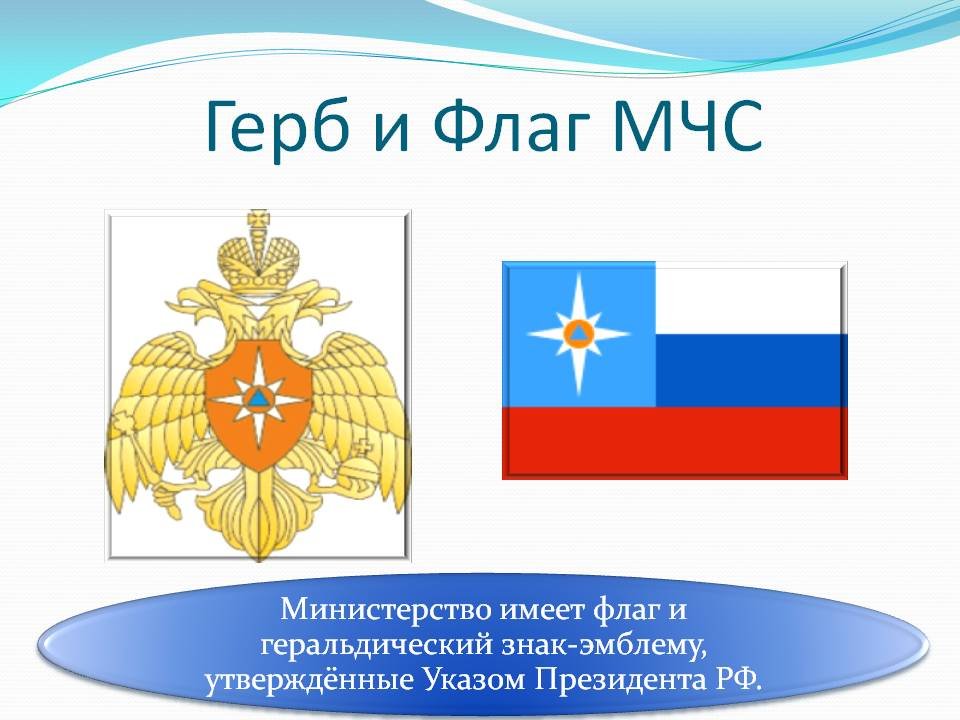 Герб и Флаг МЧС

Министерство имеет флаг и геральдический знак-эмблему, утверждённые Указом Президента РФ.